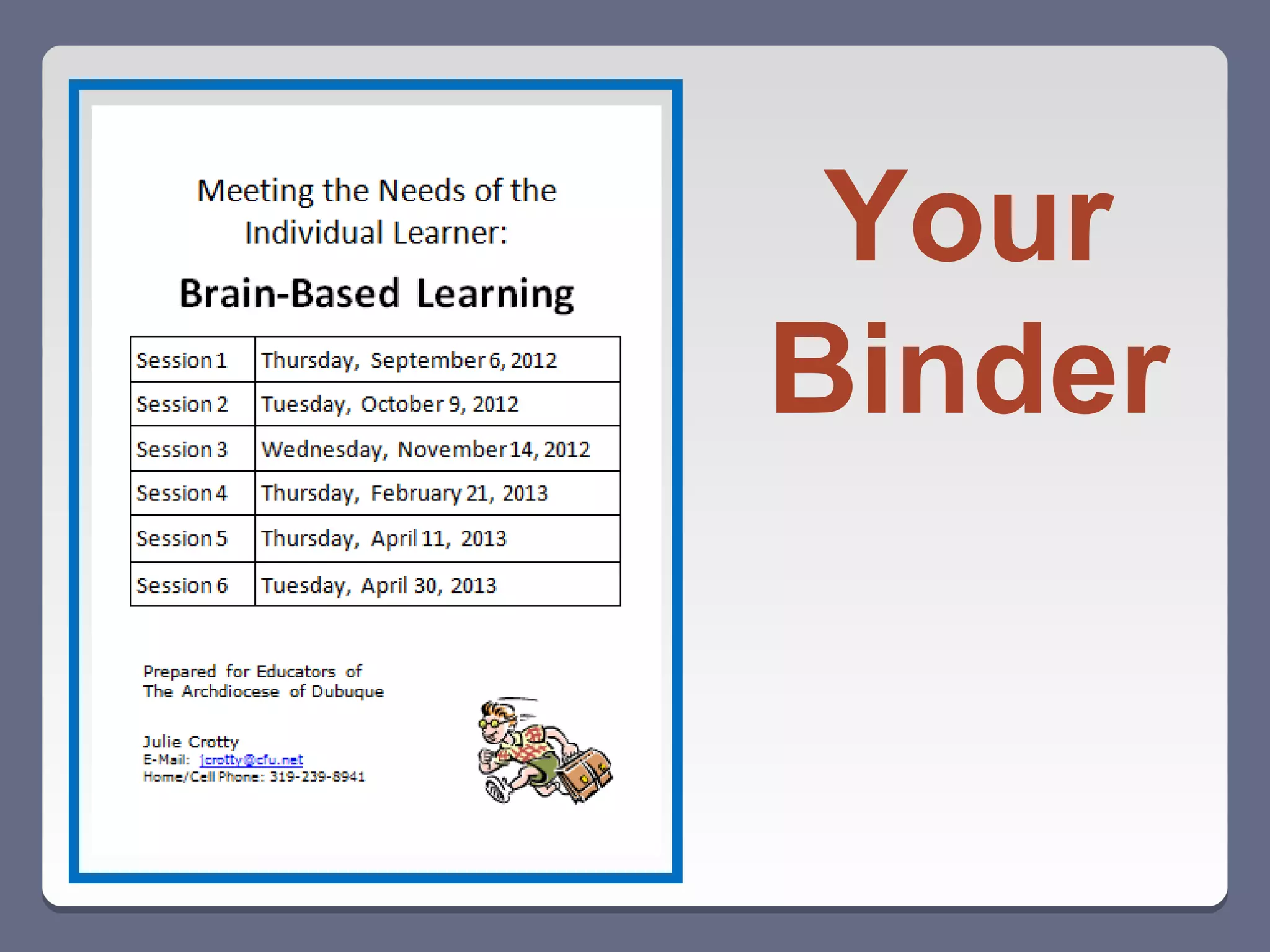 Meeting the Needs of the Individual Learner:

Brain-Based Learning

| Session 1 | Thursday, September 6, 2012 |
|---|---|
| Session 2 | Tuesday, October 9, 2012 |
| Session 3 | Wednesday, November 14, 2012 |
| Session 4 | Thursday, February 21, 2013 |
| Session 5 | Thursday, April 11, 2013 |
| Session 6 | Tuesday, April 30, 2013 |

Prepared for Educators of
The Archdiocese of Dubuque

Julie Crotty
E-Mail: jcrotty@cfu.net
Home/Cell Phone: 319-239-8941

Your Binder